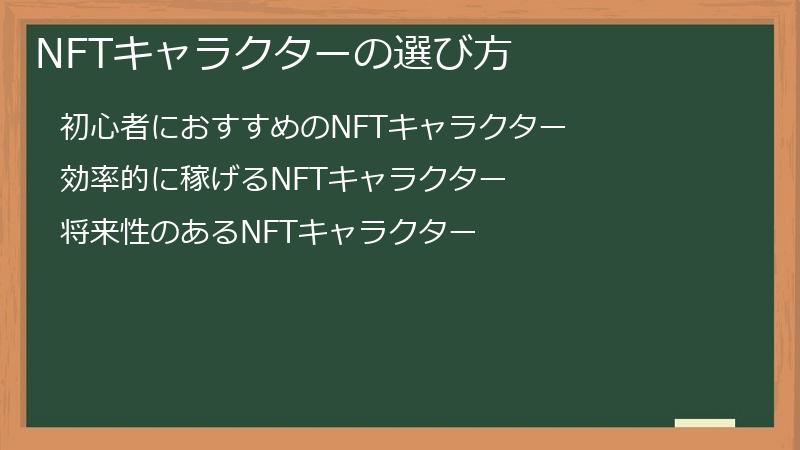 NFTキャラクターの選び方

初心者におすすめのNFTキャラクター

効率的に稼げるNFTキャラクター

将来性のあるNFTキャラクター